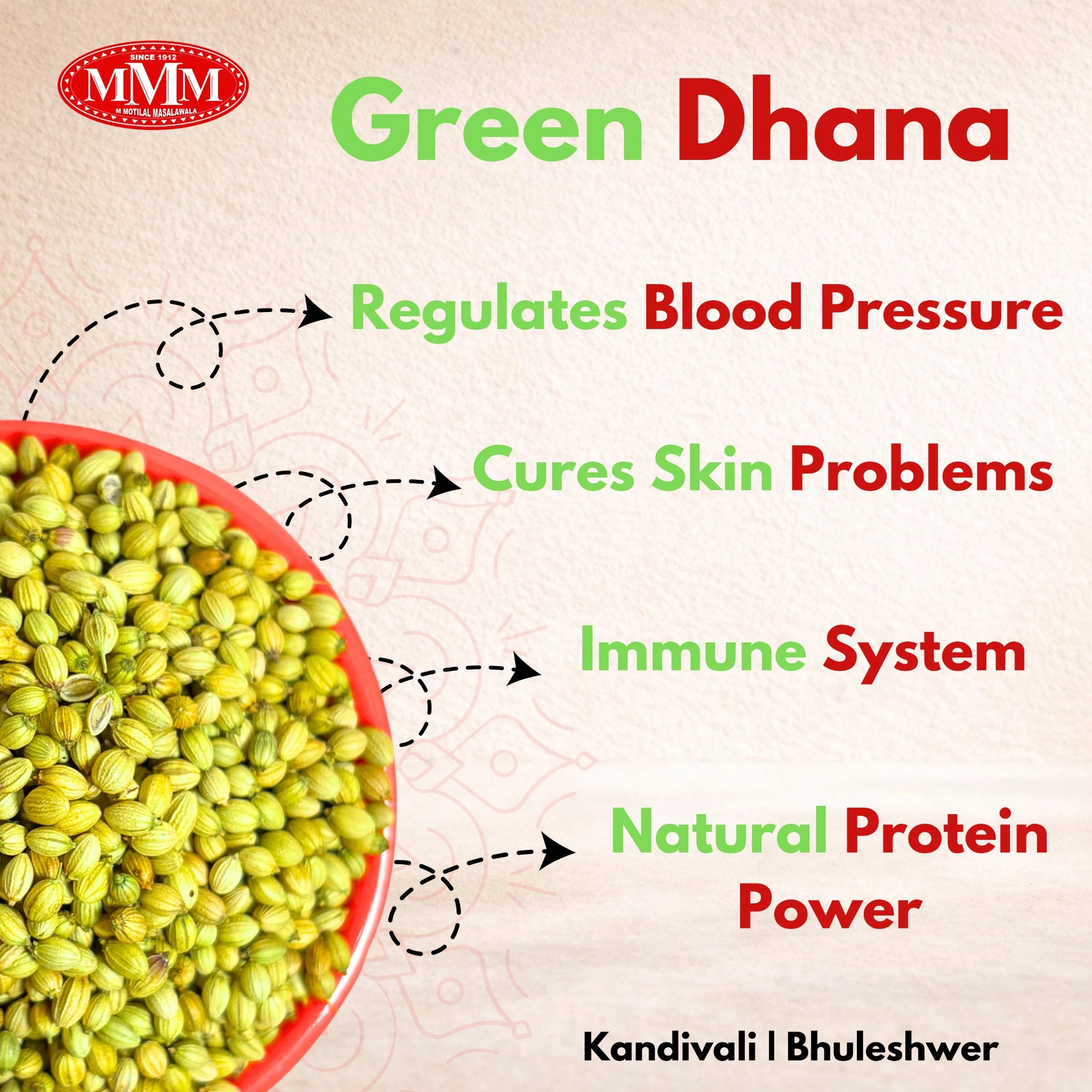 SINCE 1912
MMM
M MOTILAL MASALAWALA

Green Dhana

Regulates Blood Pressure

Cures Skin Problems

Immune System

Natural Protein Power

Kandivali | Bhuleshwer